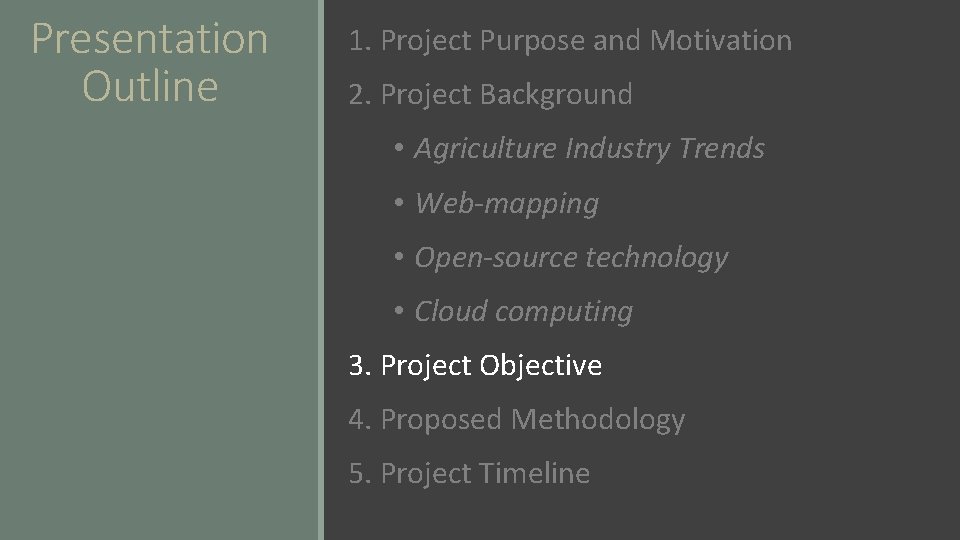 Presentation Outline

1. Project Purpose and Motivation
2. Project Background
• Agriculture Industry Trends
• Web-mapping
• Open-source technology
• Cloud computing
3. Project Objective
4. Proposed Methodology
5. Project Timeline